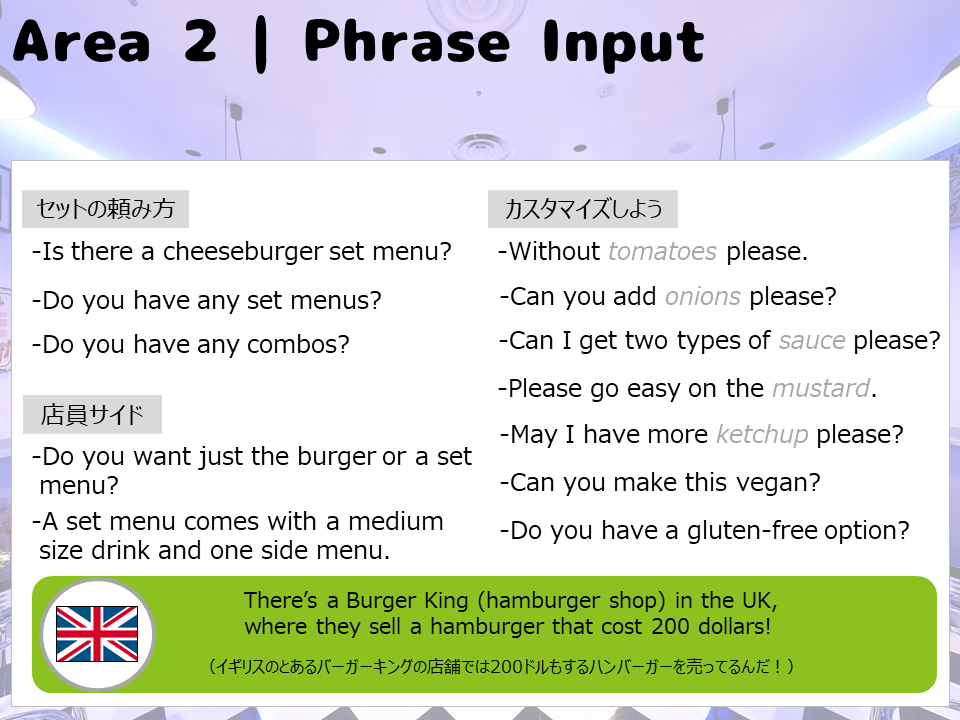 Area 2 | Phrase Input

セットの頼み方

-Is there a cheeseburger set menu?

-Do you have any set menus?

-Do you have any combos?

店員サイド

-Do you want just the burger or a set menu?

-A set menu comes with a medium size drink and one side menu.

カスタマイズしよう

-Without tomatoes please.

-Can you add onions please?

-Can I get two types of sauce please?

-Please go easy on the mustard.

-May I have more ketchup please?

-Can you make this vegan?

-Do you have a gluten-free option?

There's a Burger King (hamburger shop) in the UK, where they sell a hamburger that cost 200 dollars!

（イギリスのとあるバーガーキングの店舗では200ドルもするハンバーガーを売ってるんだ！）